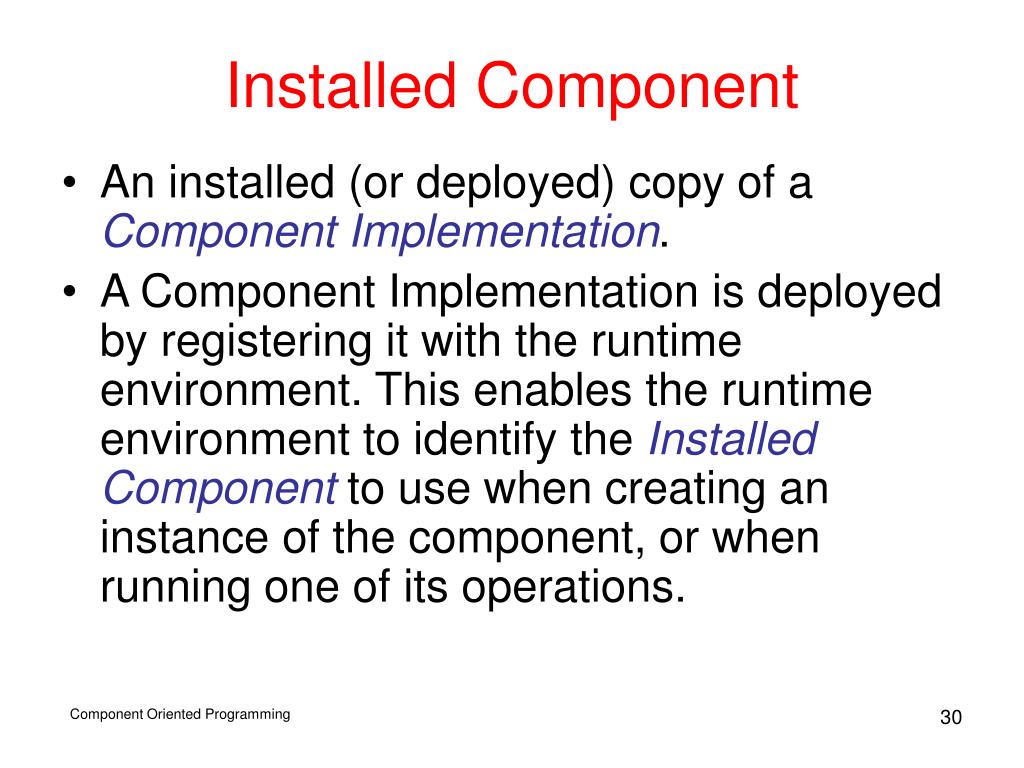 Installed Component

• An installed (or deployed) copy of a Component Implementation.
• A Component Implementation is deployed by registering it with the runtime environment. This enables the runtime environment to identify the Installed Component to use when creating an instance of the component, or when running one of its operations.

Component Oriented Programming

30